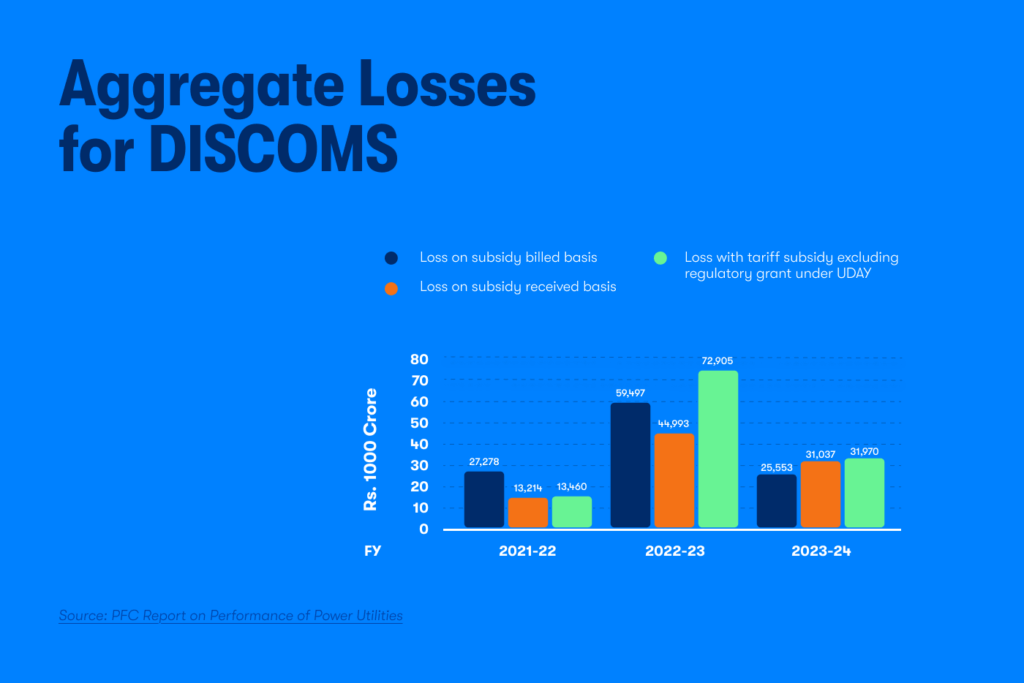 Aggregate Losses for DISCOMS

Loss on subsidy billed basis
Loss on subsidy received basis
Loss with tariff subsidy excluding regulatory grant under UDAY

Rs. 1000 Crore

80
70
60
50
40
30
20
10
0

27,278
13,214
13,460
59,497
44,993
72,905
25,553
31,037
31,970

FY
2021-22
2022-23
2023-24

Source: PFC Report on Performance of Power Utilities